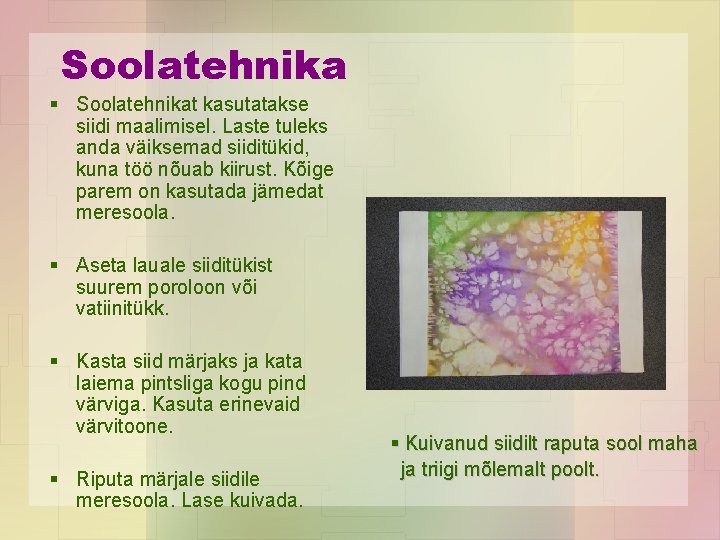 Soolatehnika

▪ Soolatehnikat kasutatakse siidi maalimisel. Laste tuleks anda väiksemad siiditükid, kuna töö nõuab kiirust. Kõige parem on kasutada jämedat meresoola.

▪ Aseta lauale siiditükist suurem poroloon või vatiinitükk.

▪ Kasta siid märjaks ja kata laiema pintsliga kogu pind värviga. Kasuta erinevaid värvitoone.

▪ Riputa märjale siidile meresoola. Lase kuivada.

▪ Kuivanud siidilt raputa sool maha ja triigi mõlemalt poolt.